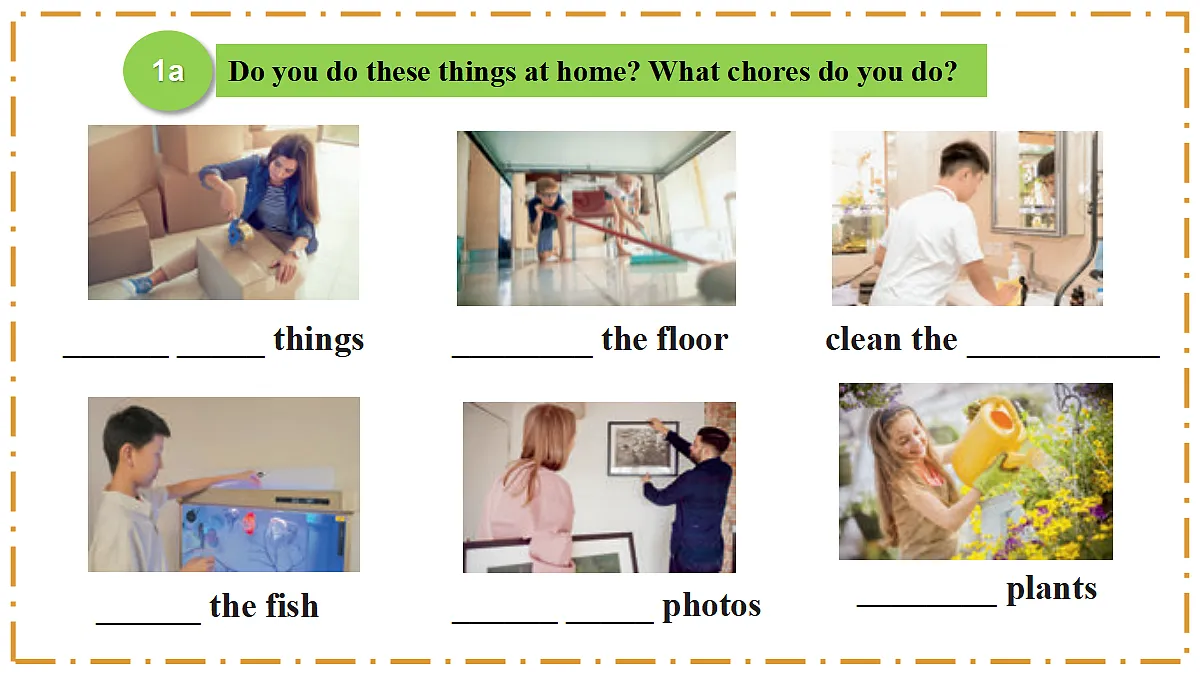 1a Do you do these things at home? What chores do you do?

______ _____ things

________ the floor

clean the ___________

______ the fish

______ _____ photos

________ plants